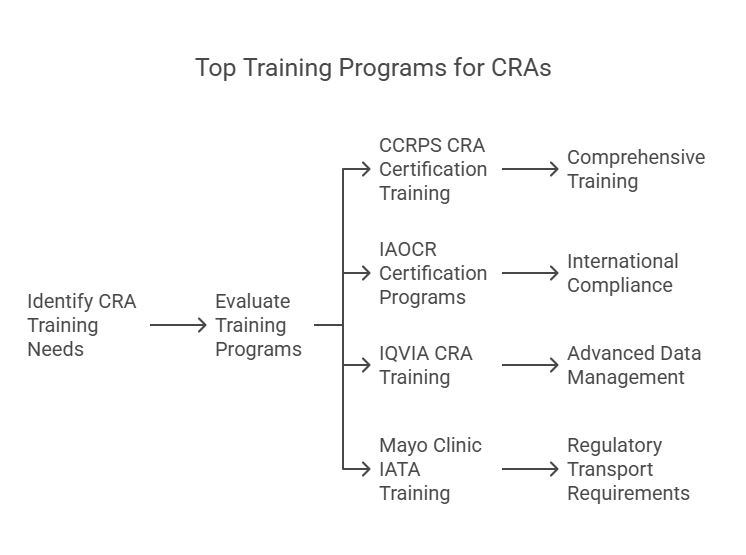 Top Training Programs for CRAs

Identify CRA Training Needs

Evaluate Training Programs

CCRPS CRA Certification Training

Comprehensive Training

IAOCR Certification Programs

International Compliance

IQVIA CRA Training

Advanced Data Management

Mayo Clinic IATA Training

Regulatory Transport Requirements